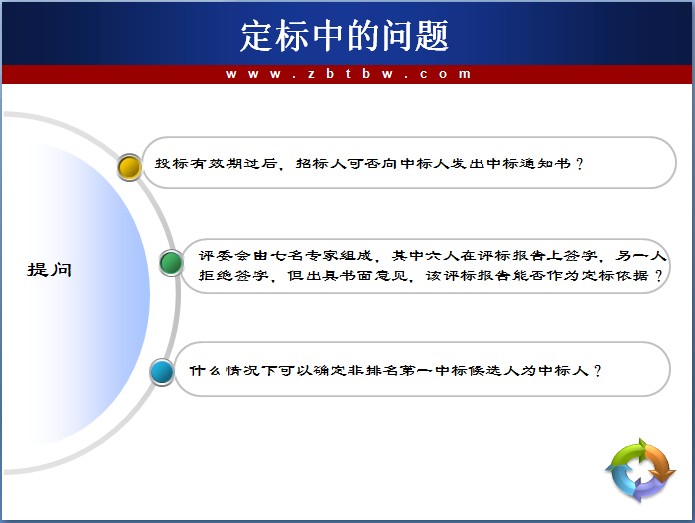 定标中的问题

www.zbtbw.com

提问

投标有效期过后，招标人可否向中标人发出中标通知书？

评委会由七名专家组成，其中六人在评标报告上签字，另一人拒绝签字，但出具书面意见，该评标报告能否作为定标依据？

什么情况下可以确定非排名第一中标候选人为中标人？